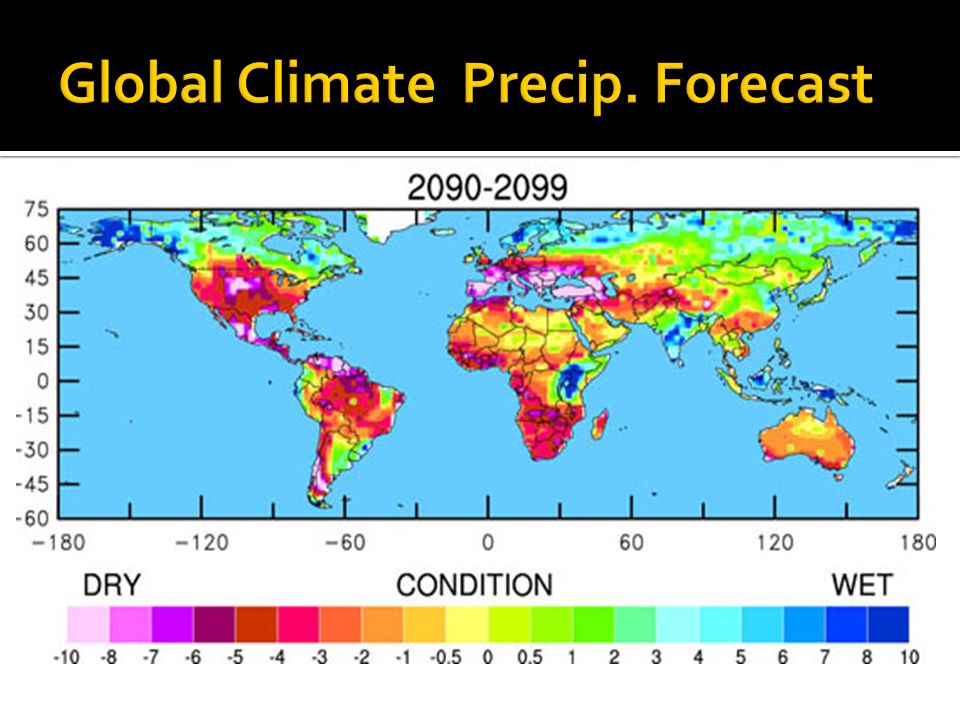 Global Climate  Precip. Forecast

2090-2099

75
60
45
30
15
0
-15
-30
-45
-60

−180
−120
−60
0
60
120
180

DRY
CONDITION
WET

-10 -8 -7 -6 -5 -4 -3 -2 -1 -0.5 0 0.5 1 2 3 4 5 6 7 8 10